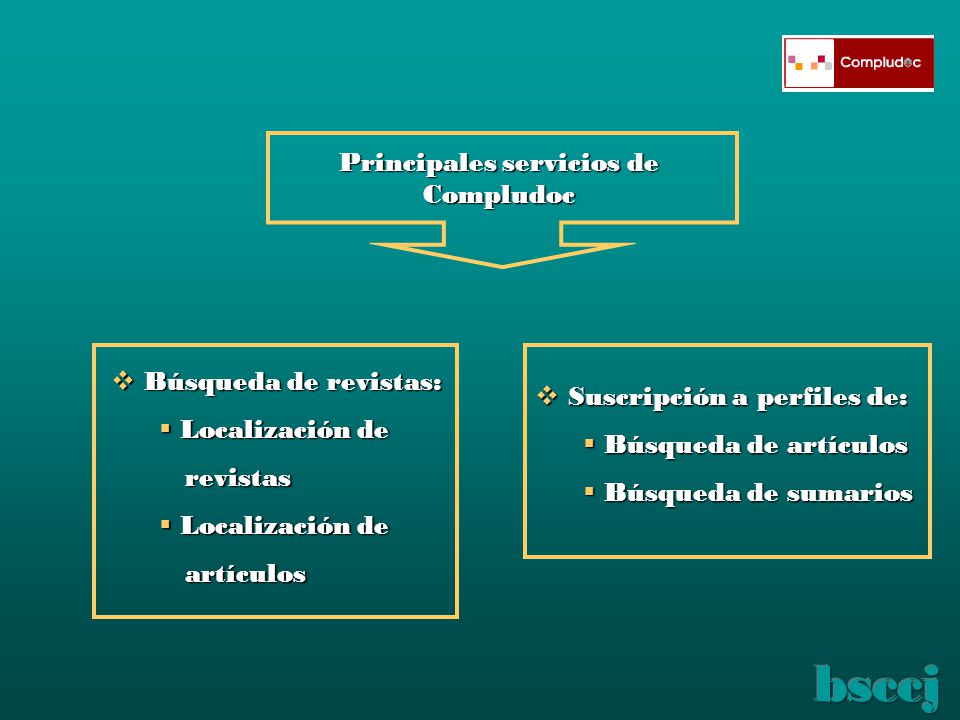 Compludoc

Principales servicios de Compludoc

❖ Búsqueda de revistas:
▪ Localización de revistas
▪ Localización de artículos

❖ Suscripción a perfiles de:
▪ Búsqueda de artículos
▪ Búsqueda de sumarios

bsccj